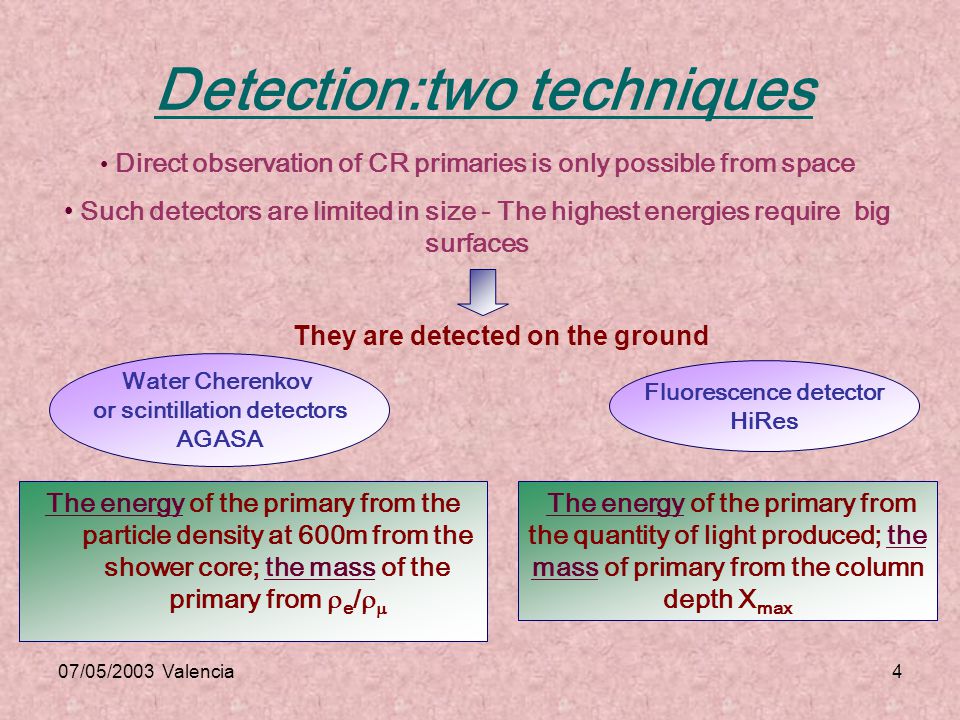 Detection:two techniques

• Direct observation of CR primaries is only possible from space

• Such detectors are limited in size - The highest energies require big surfaces

They are detected on the ground

Water Cherenkov or scintillation detectors AGASA

Fluorescence detector HiRes

The energy of the primary from the particle density at 600m from the shower core; the mass of the primary from $\rho_e/\rho_\mu$

The energy of the primary from the quantity of light produced; the mass of primary from the column depth $X_{max}$

07/05/2003 Valencia

4